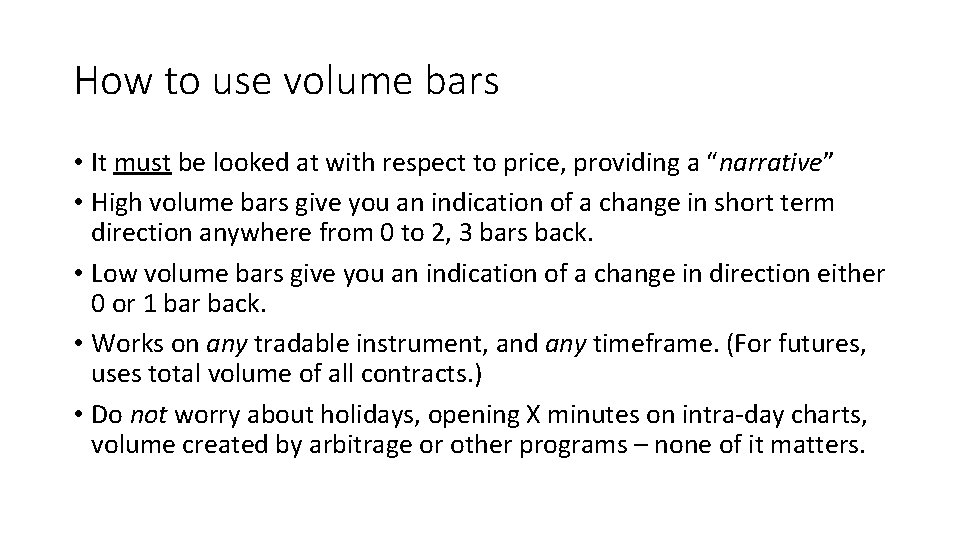 How to use volume bars

• It must be looked at with respect to price, providing a “narrative”

• High volume bars give you an indication of a change in short term direction anywhere from 0 to 2, 3 bars back.

• Low volume bars give you an indication of a change in direction either 0 or 1 bar back.

• Works on any tradable instrument, and any timeframe. (For futures, uses total volume of all contracts.)

• Do not worry about holidays, opening X minutes on intra-day charts, volume created by arbitrage or other programs – none of it matters.